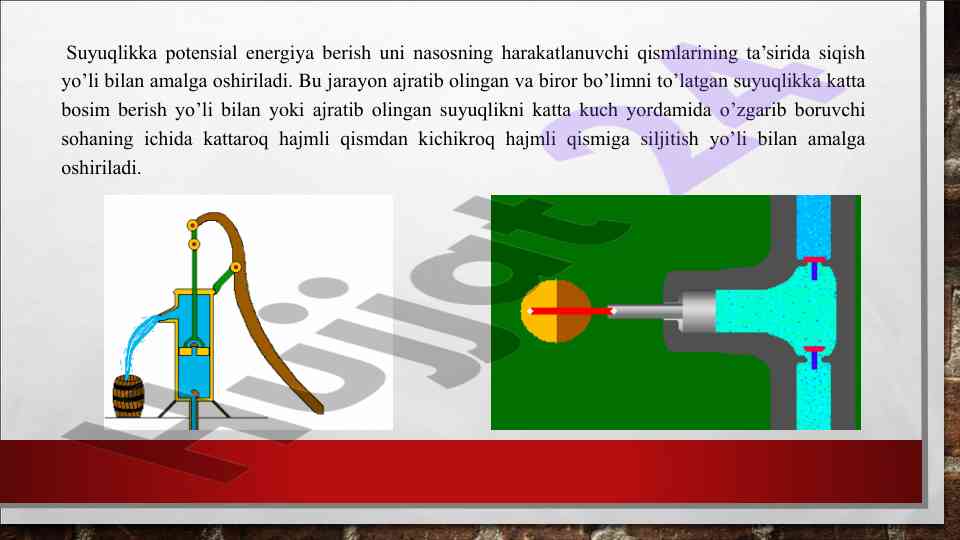 Suyuqlikka potensial energiya berish uni nasosning harakatlanuvchi qismlarining ta'sirida siqish yo'li bilan amalga oshiriladi. Bu jarayon ajratib olingan va biror bo'limni to'latgan suyuqlikka katta bosim berish yo'li bilan yoki ajratib olingan suyuqlikni katta kuch yordamida o'zgarib boruvchi sohaning ichida kattaroq hajmli qismdan kichikroq hajmli qismiga siljitish yo'li bilan amalga oshiriladi.

Hujjat 24